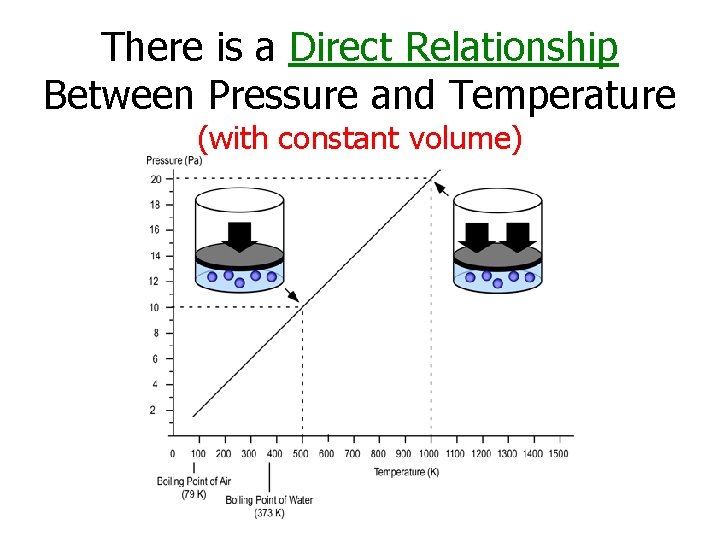 There is a Direct Relationship Between Pressure and Temperature

(with constant volume)

Pressure (Pa)

20
18
16
14
12
10
8
6
4
2

0 100 200 300 400 500 600 700 800 900 1000 1100 1200 1300 1400 1500

Temperature (K)

Boiling Point of Air (79 K)

Boiling Point of Water (373 K)